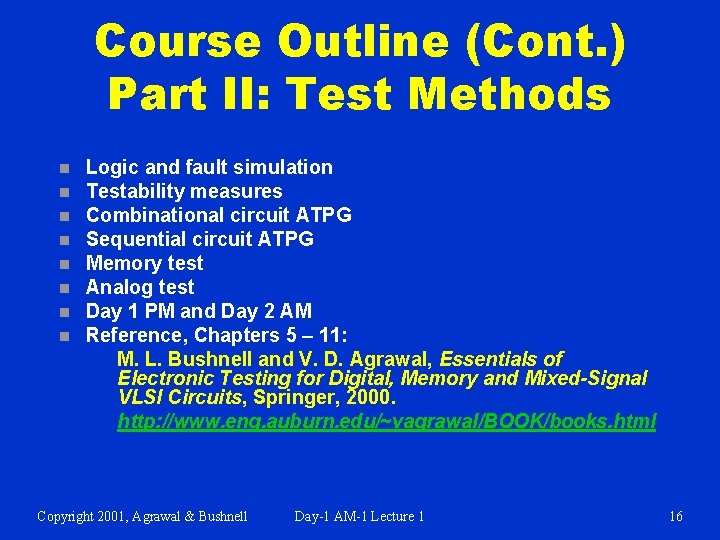 Course Outline (Cont.)
Part II: Test Methods

- Logic and fault simulation
- Testability measures
- Combinational circuit ATPG
- Sequential circuit ATPG
- Memory test
- Analog test
- Day 1 PM and Day 2 AM
- Reference, Chapters 5 – 11:

M. L. Bushnell and V. D. Agrawal, Essentials of Electronic Testing for Digital, Memory and Mixed-Signal VLSI Circuits, Springer, 2000.
http://www.eng.auburn.edu/~vagrawal/BOOK/books.html

Copyright 2001, Agrawal & Bushnell Day-1 AM-1 Lecture 1 16